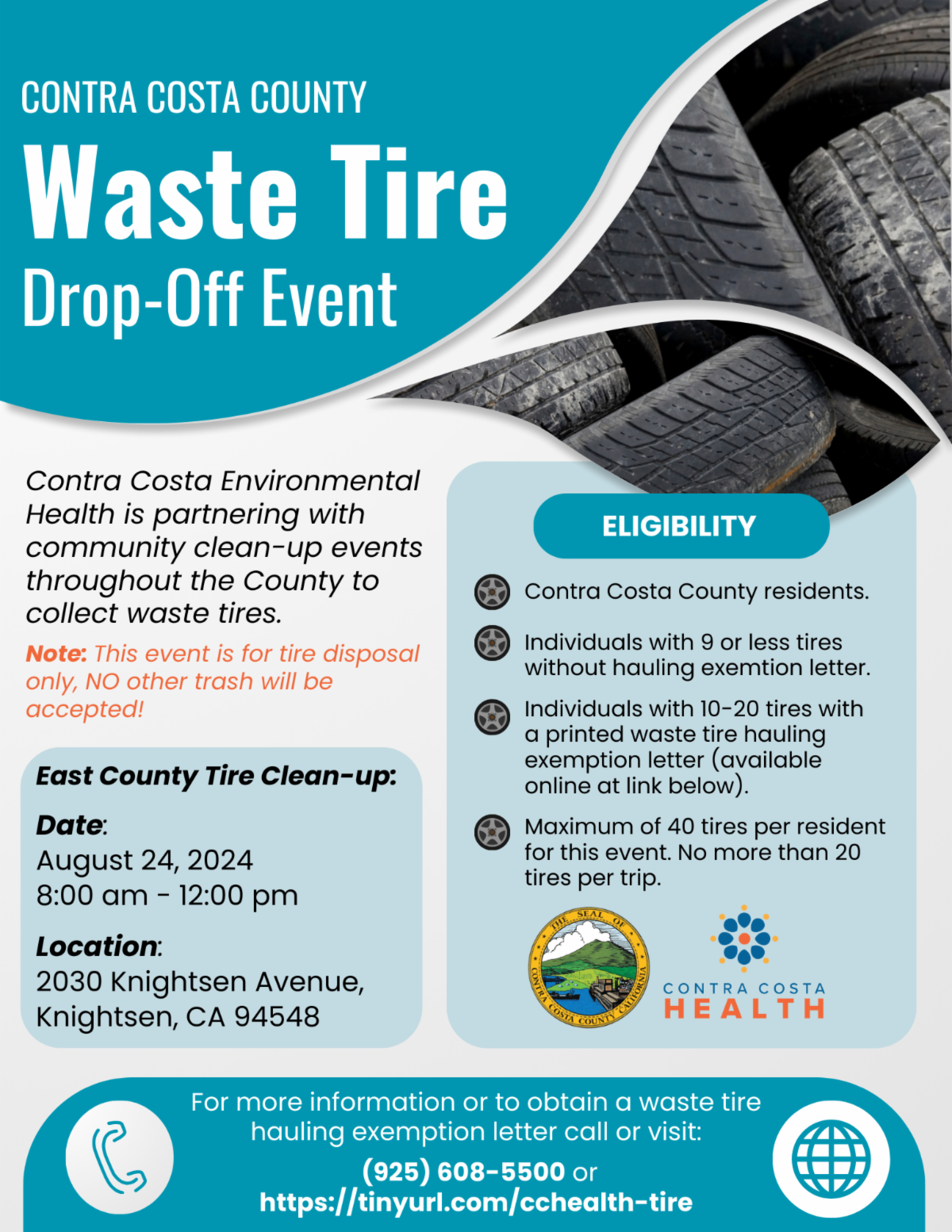 CONTRA COSTA COUNTY
Waste Tire
Drop-Off Event

Contra Costa Environmental Health is partnering with community clean-up events throughout the County to collect waste tires.

Note: This event is for tire disposal only, NO other trash will be accepted!

East County Tire Clean-up:

Date:
August 24, 2024
8:00 am - 12:00 pm

Location:
2030 Knightsen Avenue, Knightsen, CA 94548

ELIGIBILITY

Contra Costa County residents.

Individuals with 9 or less tires without hauling exemtion letter.

Individuals with 10-20 tires with a printed waste tire hauling exemption letter (available online at link below).

Maximum of 40 tires per resident for this event. No more than 20 tires per trip.

THE SEAL OF CONTRA COSTA COUNTY CALIFORNIA

CONTRA COSTA HEALTH

For more information or to obtain a waste tire hauling exemption letter call or visit:
(925) 608-5500 or
https://tinyurl.com/cchealth-tire